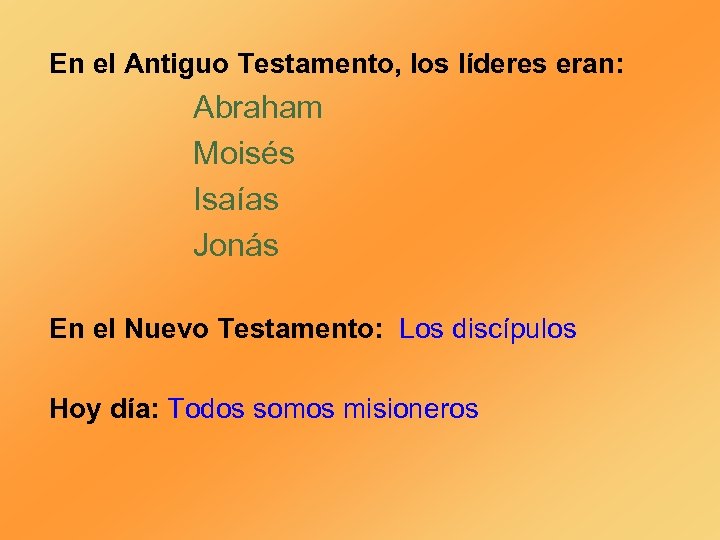 En el Antiguo Testamento, los líderes eran:

Abraham
Moisés
Isaías
Jonás

En el Nuevo Testamento: Los discípulos

Hoy día: Todos somos misioneros